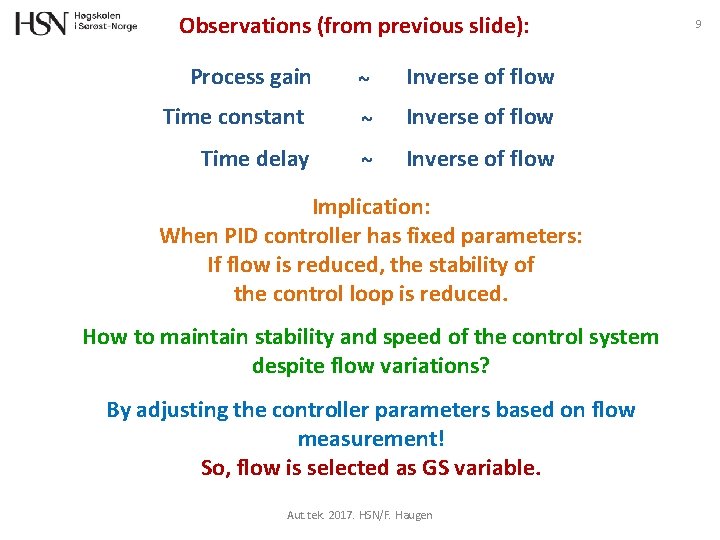 HSN Høgskolen i Sørøst-Norge

Observations (from previous slide):

9

Process gain ~ Inverse of flow

Time constant ~ Inverse of flow

Time delay ~ Inverse of flow

Implication:
When PID controller has fixed parameters:
If flow is reduced, the stability of the control loop is reduced.

How to maintain stability and speed of the control system despite flow variations?

By adjusting the controller parameters based on flow measurement!
So, flow is selected as GS variable.

Aut.tek. 2017. HSN/F. Haugen